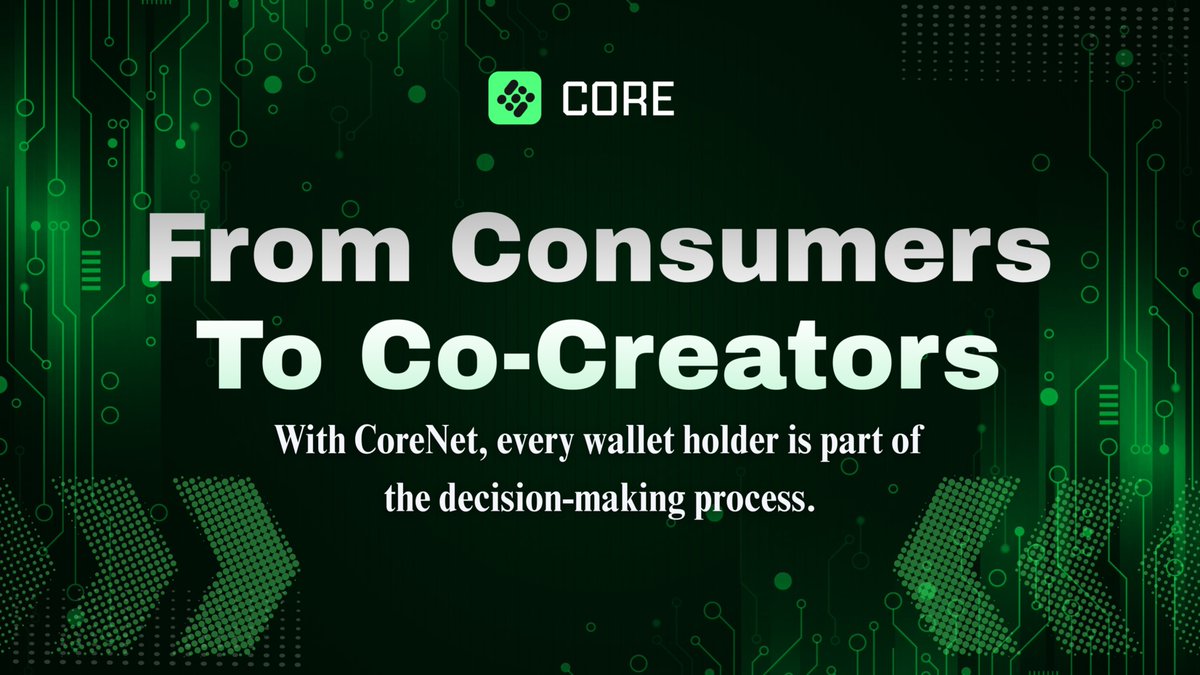 CORE

From Consumers To Co-Creators

With CoreNet, every wallet holder is part of the decision-making process.